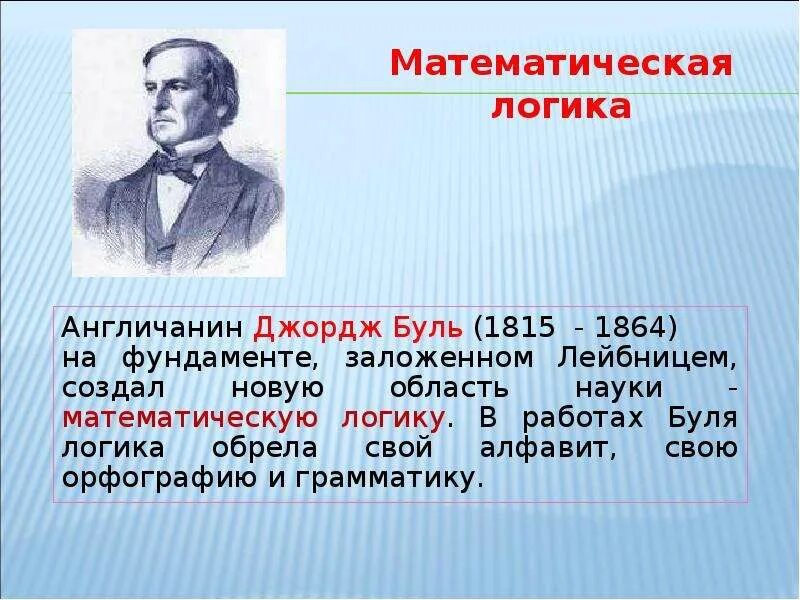 Математическая логика

Англичанин Джордж Буль (1815 - 1864) на фундаменте, заложенном Лейбницем, создал новую область науки - математическую логику. В работах Буля логика обрела свой алфавит, свою орфографию и грамматику.